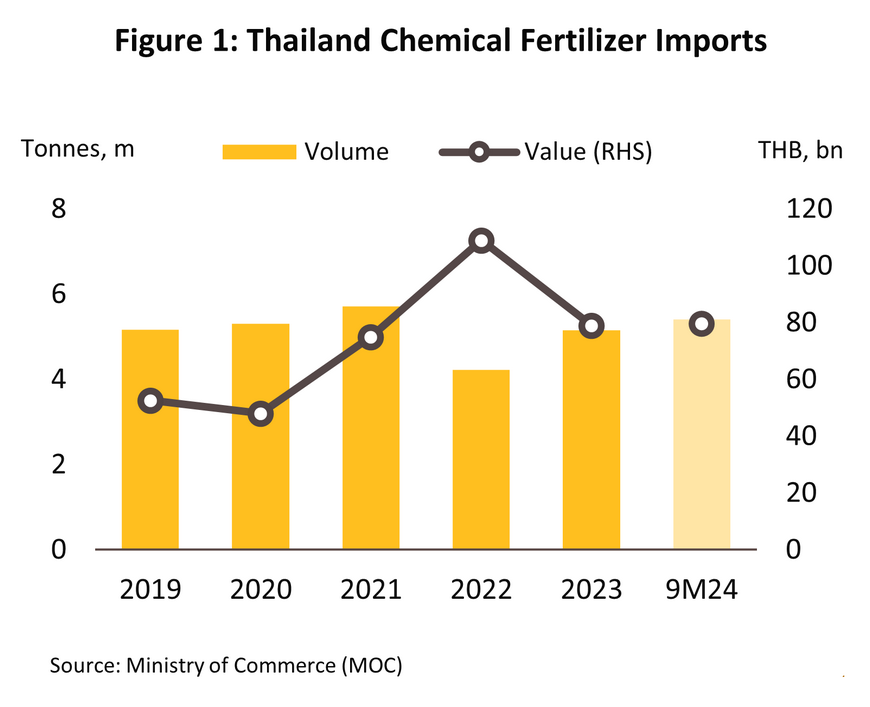 Figure 1: Thailand Chemical Fertilizer Imports

Tonnes, m
Volume
Value (RHS)
THB, bn

8
6
4
2
0

120
100
80
60
40
20
0

2019
2020
2021
2022
2023
9M24

Source: Ministry of Commerce (MOC)